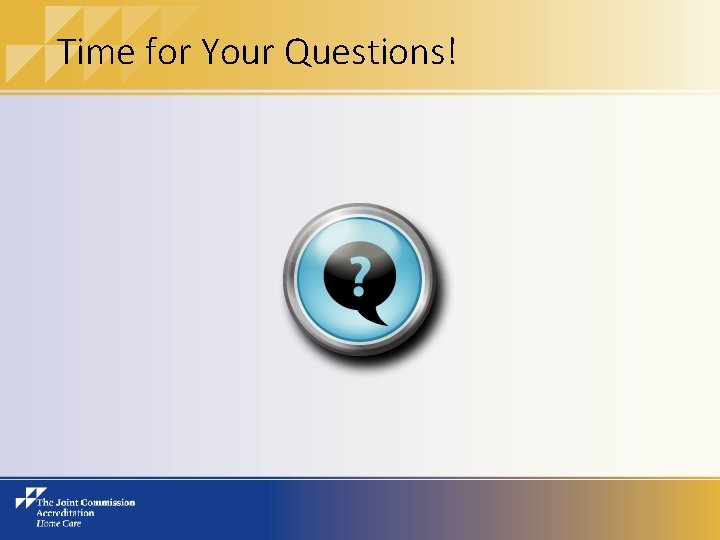 Time for Your Questions!

?

The Joint Commission
Accreditation
Home Care